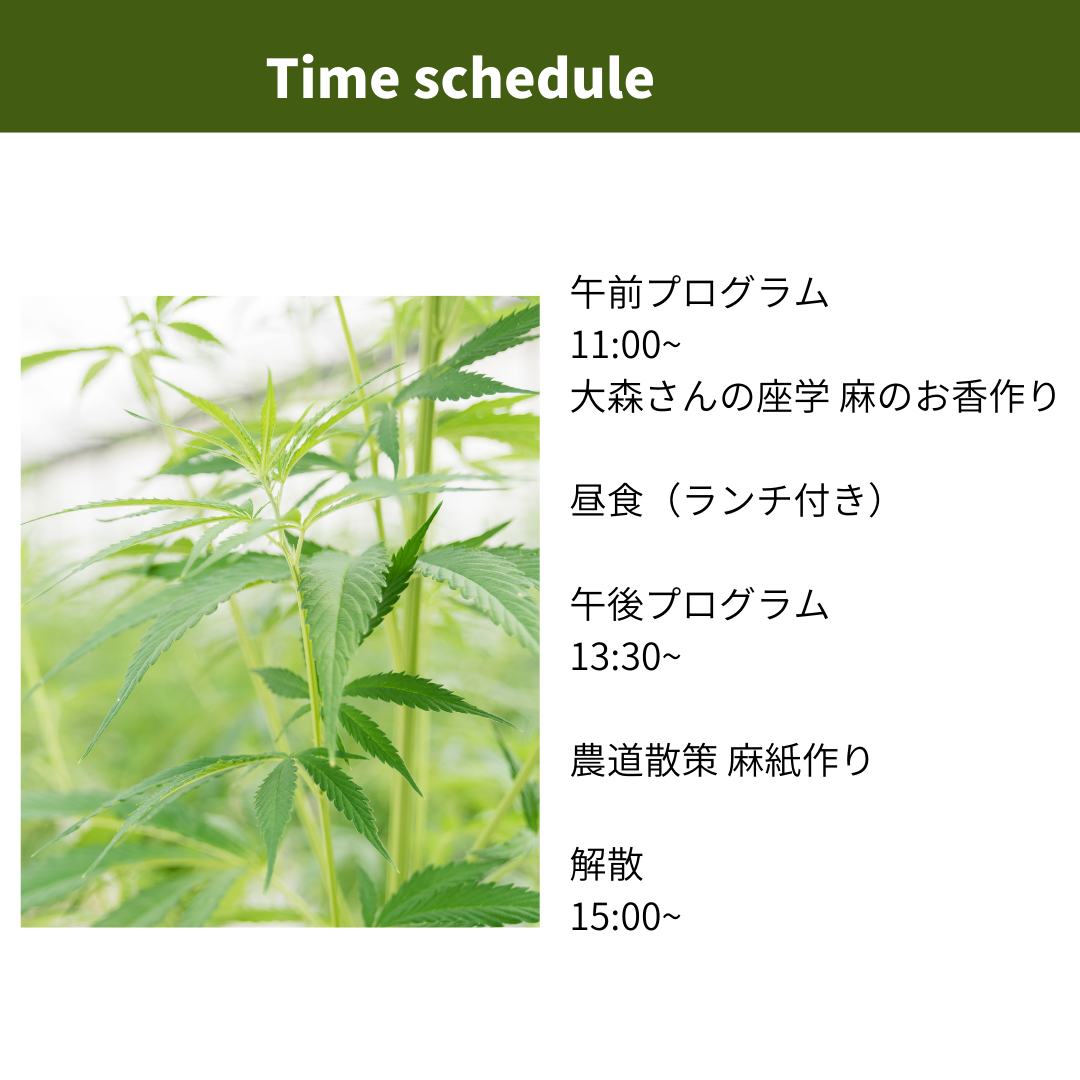 Time schedule

午前プログラム
11:00~
大森さんの座学 麻のお香作り

昼食（ランチ付き）

午後プログラム
13:30~

農道散策 麻紙作り

解散
15:00~